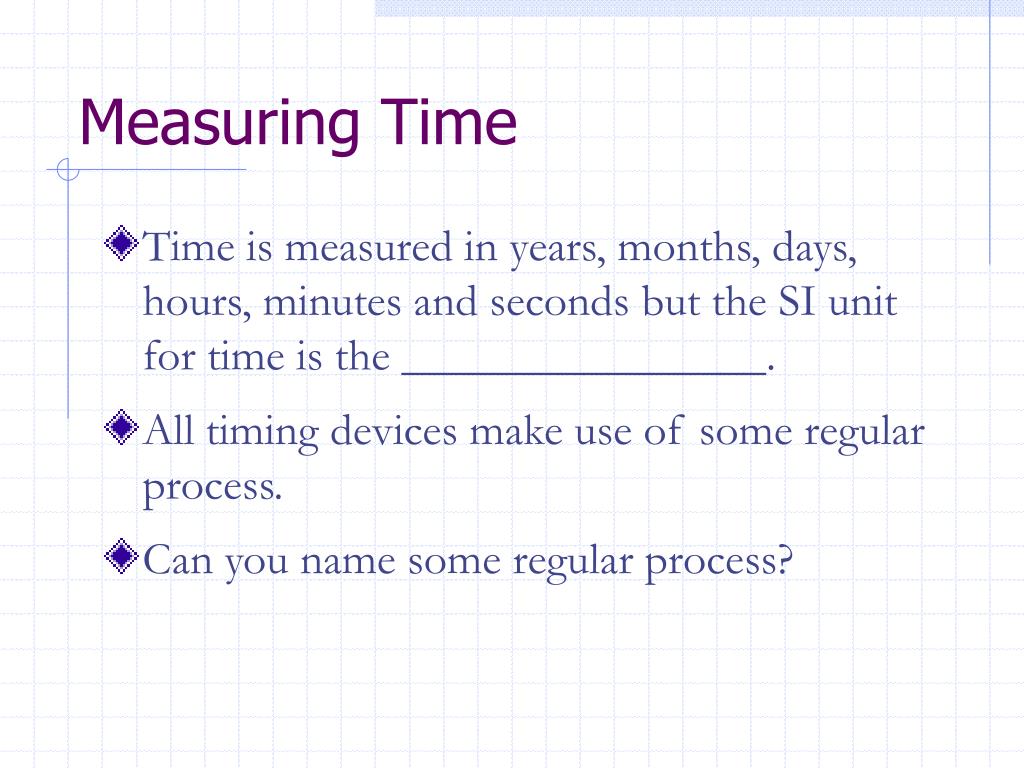 Measuring Time

Time is measured in years, months, days, hours, minutes and seconds but the SI unit for time is the ________________.

All timing devices make use of some regular process.

Can you name some regular process?